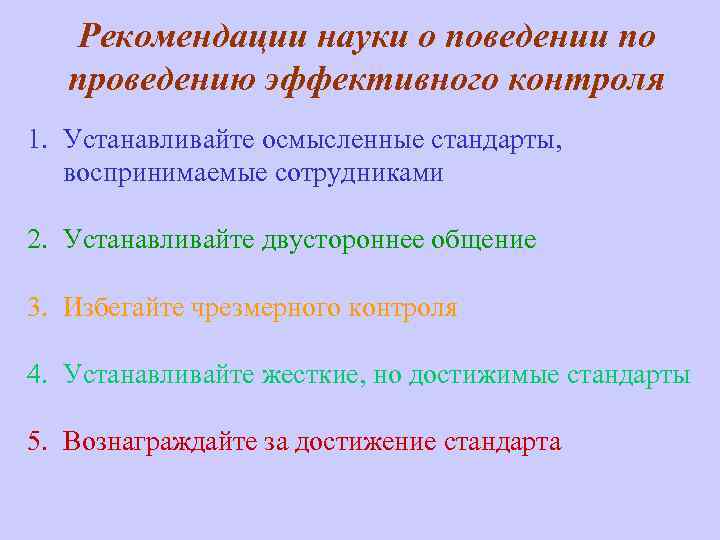 Рекомендации науки о поведении по проведению эффективного контроля

1. Устанавливайте осмысленные стандарты, воспринимаемые сотрудниками

2. Устанавливайте двустороннее общение

3. Избегайте чрезмерного контроля

4. Устанавливайте жесткие, но достижимые стандарты

5. Вознаграждайте за достижение стандарта